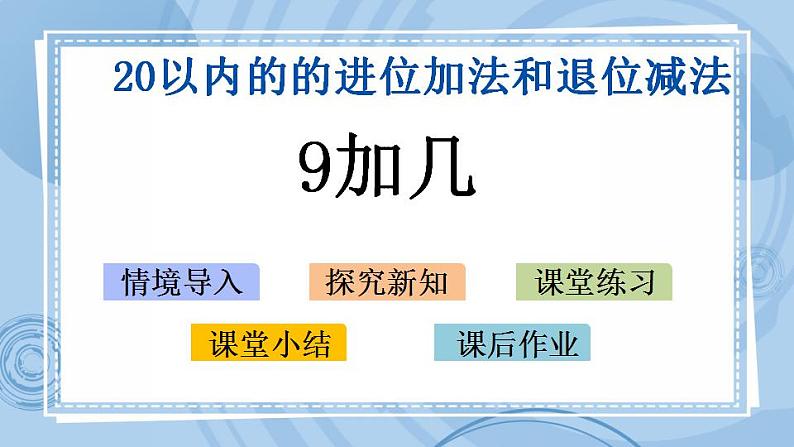 20以内的的进位加法和退位减法

9加几

情境导入

探究新知

课堂练习

课堂小结

课后作业